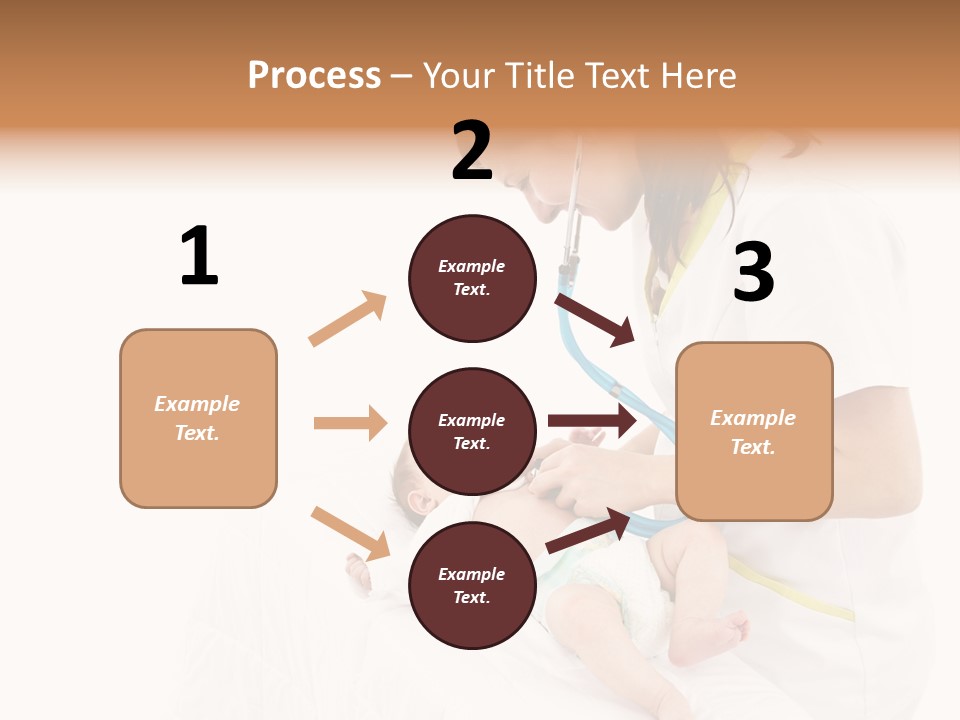 Process – Your Title Text Here

1

Example Text.

2

Example Text.

Example Text.

Example Text.

3

Example Text.